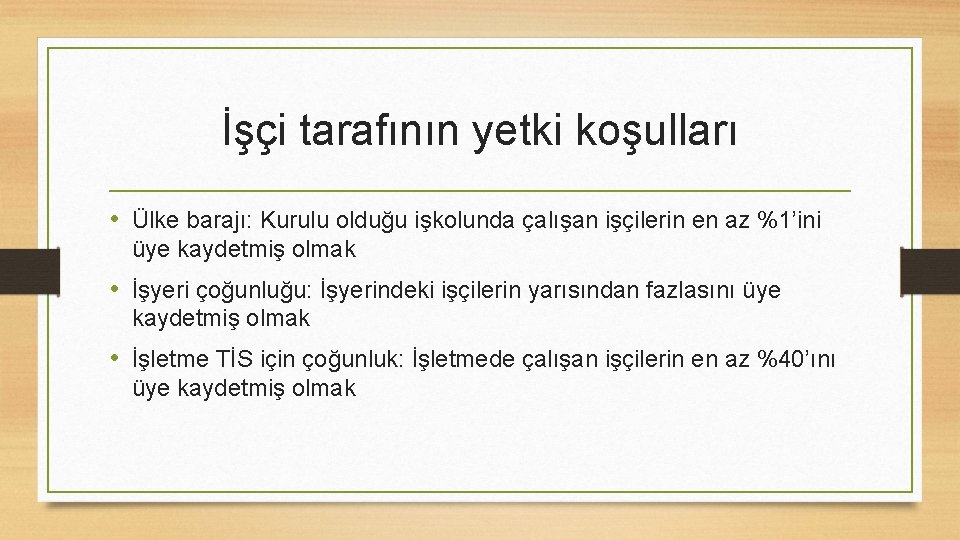 İşçi tarafının yetki koşulları

• Ülke barajı: Kurulu olduğu işkolunda çalışan işçilerin en az %1'ini üye kaydetmiş olmak

• İşyeri çoğunluğu: İşyerindeki işçilerin yarısından fazlasını üye kaydetmiş olmak

• İşletme TİS için çoğunluk: İşletmede çalışan işçilerin en az %40'ını üye kaydetmiş olmak